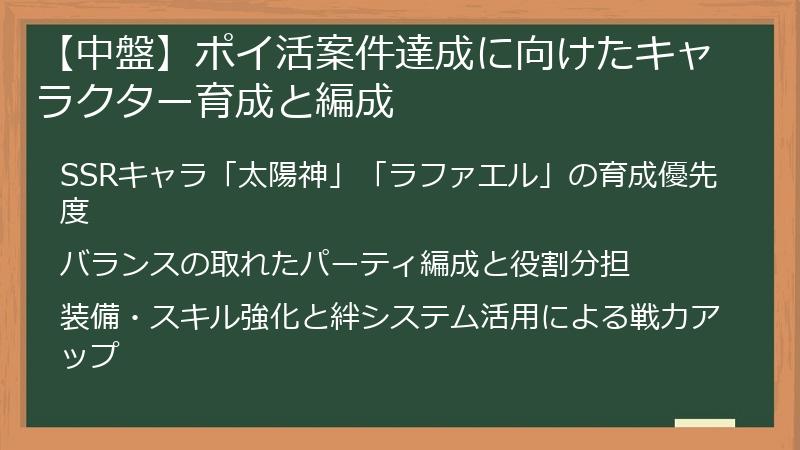 【中盤】ポイ活案件達成に向けたキャラクター育成と編成

SSRキャラ「太陽神」「ラファエル」の育成優先度

バランスの取れたパーティ編成と役割分担

装備・スキル強化と絆システム活用による戦力アップ